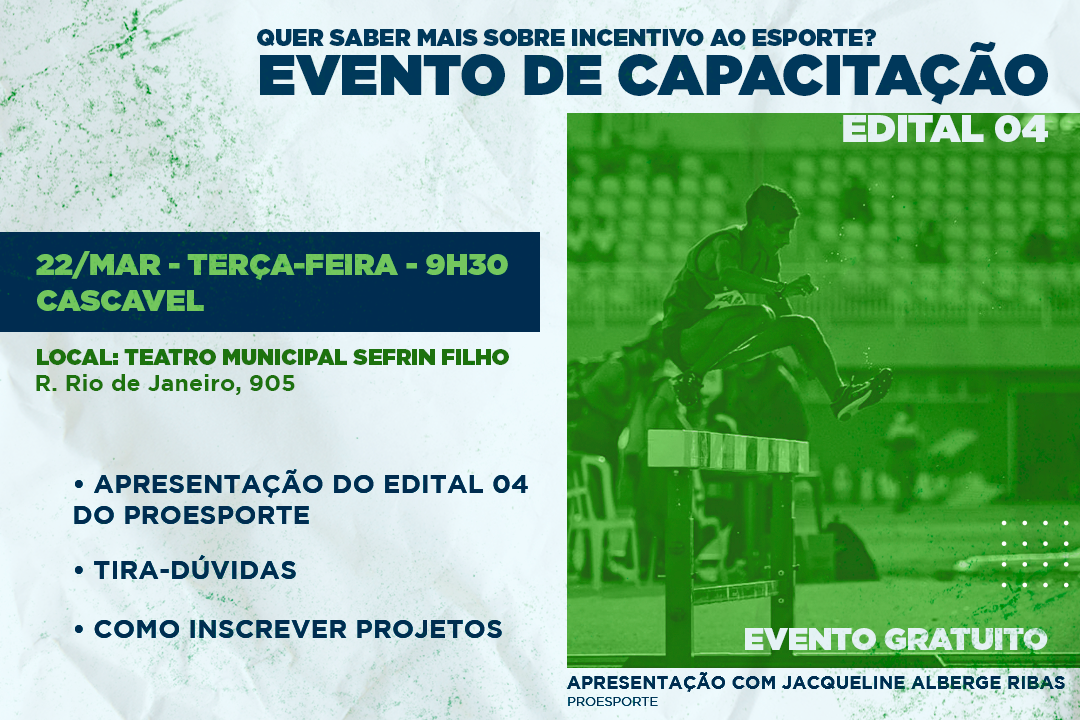 QUER SABER MAIS SOBRE INCENTIVO AO ESPORTE?
EVENTO DE CAPACITAÇÃO

EDITAL 04

22/MAR - TERÇA-FEIRA - 9H30
CASCAVEL

LOCAL: TEATRO MUNICIPAL SEFRIN FILHO
R. Rio de Janeiro, 905

• APRESENTAÇÃO DO EDITAL 04 DO PROESPORTE

• TIRA-DÚVIDAS

• COMO INSCREVER PROJETOS

EVENTO GRATUITO

APRESENTAÇÃO COM JACQUELINE ALBERGE RIBAS
PROESPORTE